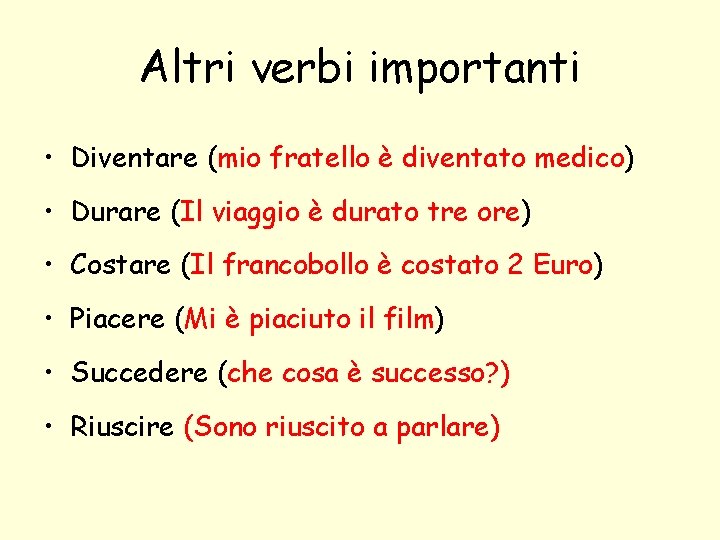 Altri verbi importanti

• Diventare (mio fratello è diventato medico)
• Durare (Il viaggio è durato tre ore)
• Costare (Il francobollo è costato 2 Euro)
• Piacere (Mi è piaciuto il film)
• Succedere (che cosa è successo?)
• Riuscire (Sono riuscito a parlare)